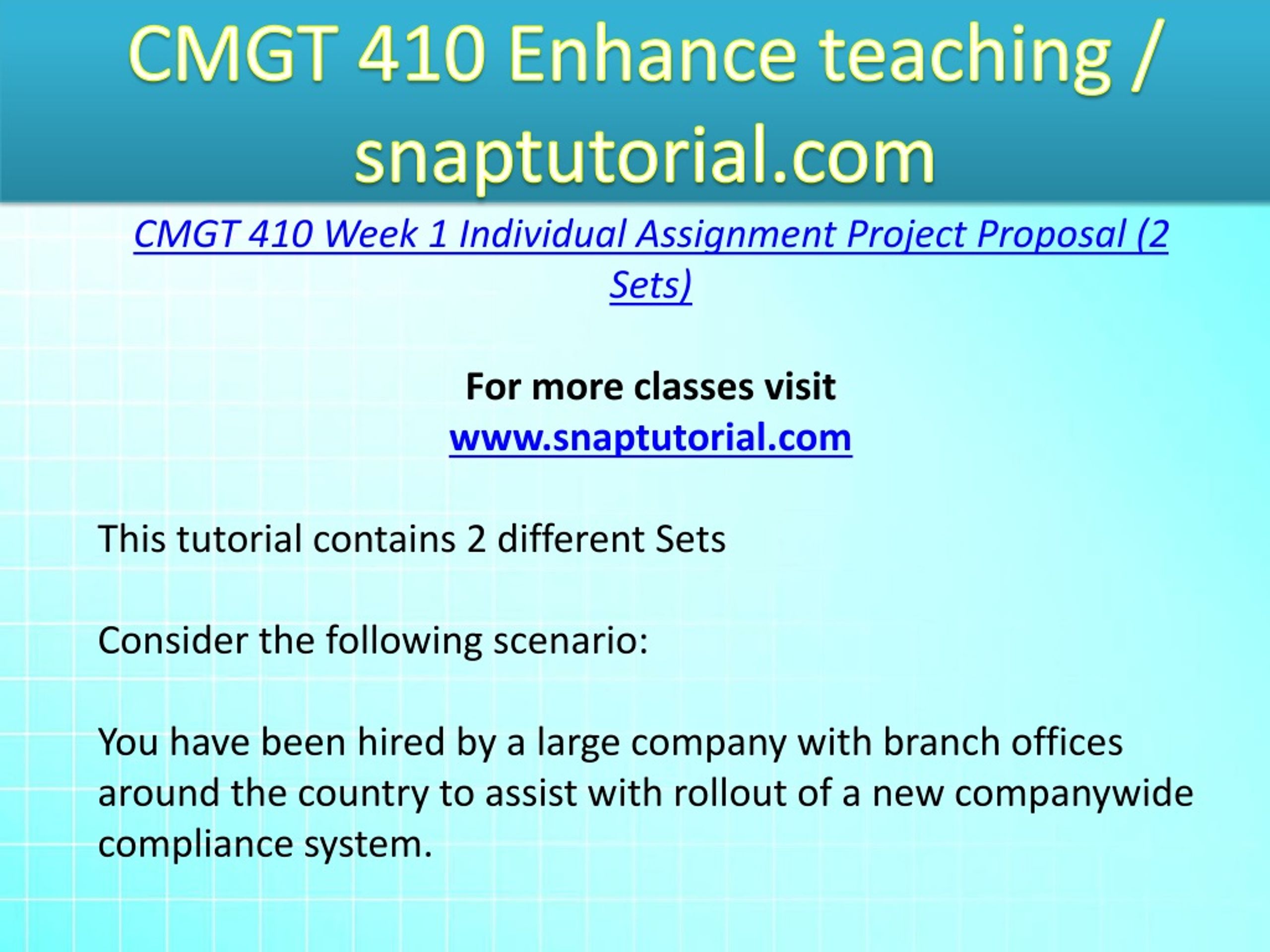 CMGT 410 Enhance teaching / snaptutorial.com

CMGT 410 Week 1 Individual Assignment Project Proposal (2 Sets)

For more classes visit
www.snaptutorial.com

This tutorial contains 2 different Sets

Consider the following scenario:

You have been hired by a large company with branch offices around the country to assist with rollout of a new companywide compliance system.